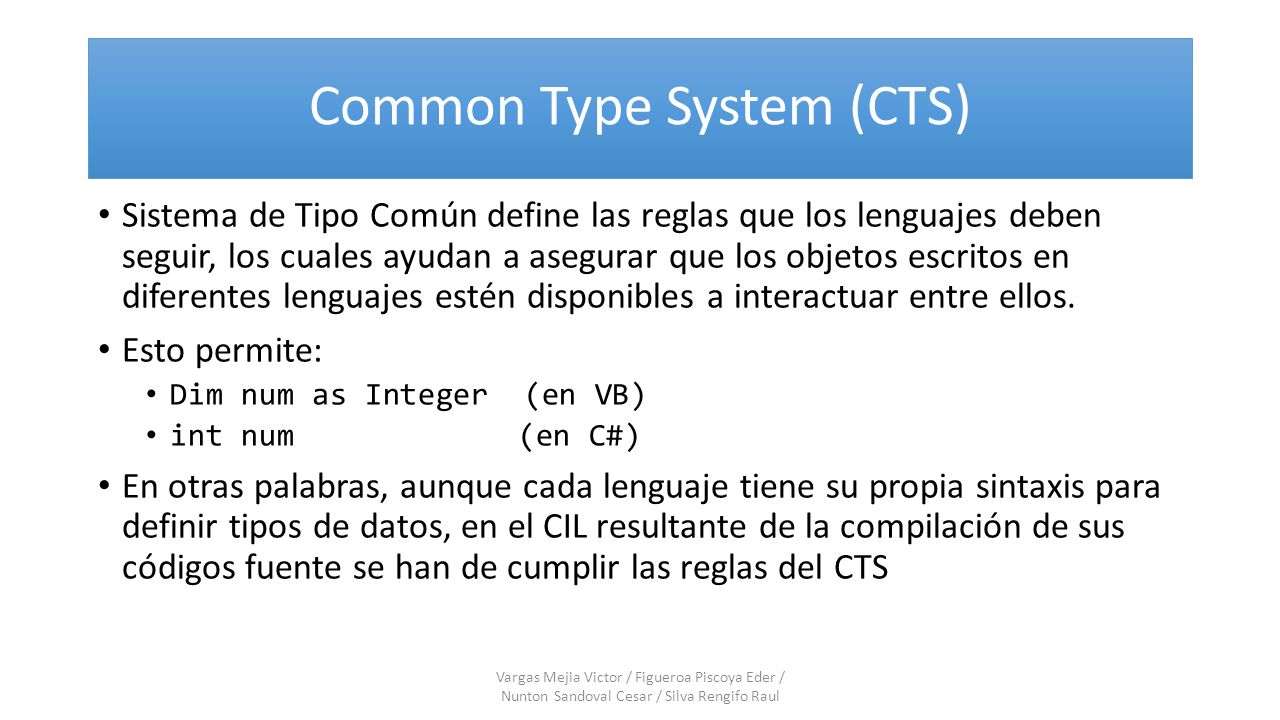 Common Type System (CTS)

• Sistema de Tipo Común define las reglas que los lenguajes deben seguir, los cuales ayudan a asegurar que los objetos escritos en diferentes lenguajes estén disponibles a interactuar entre ellos.

• Esto permite:
  • Dim num as Integer (en VB)
  • int num (en C#)

• En otras palabras, aunque cada lenguaje tiene su propia sintaxis para definir tipos de datos, en el CIL resultante de la compilación de sus códigos fuente se han de cumplir las reglas del CTS

Vargas Mejia Victor / Figueroa Piscoya Eder / Nunton Sandoval Cesar / Silva Rengifo Raul